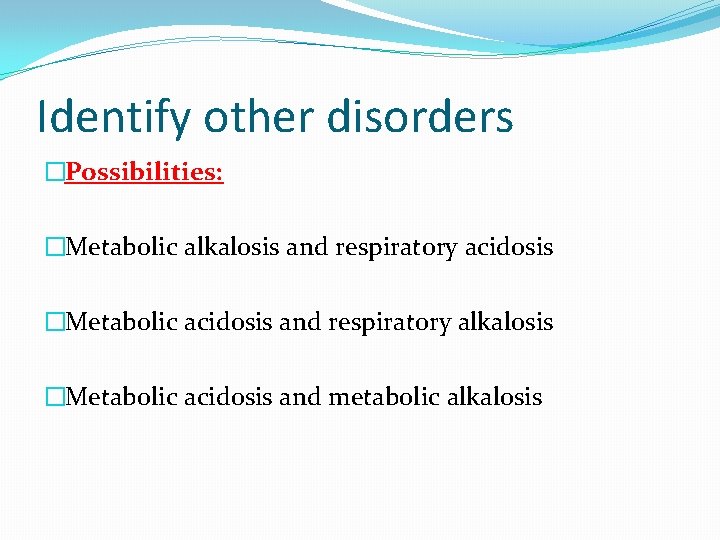 Identify other disorders

□Possibilities:

□Metabolic alkalosis and respiratory acidosis

□Metabolic acidosis and respiratory alkalosis

□Metabolic acidosis and metabolic alkalosis